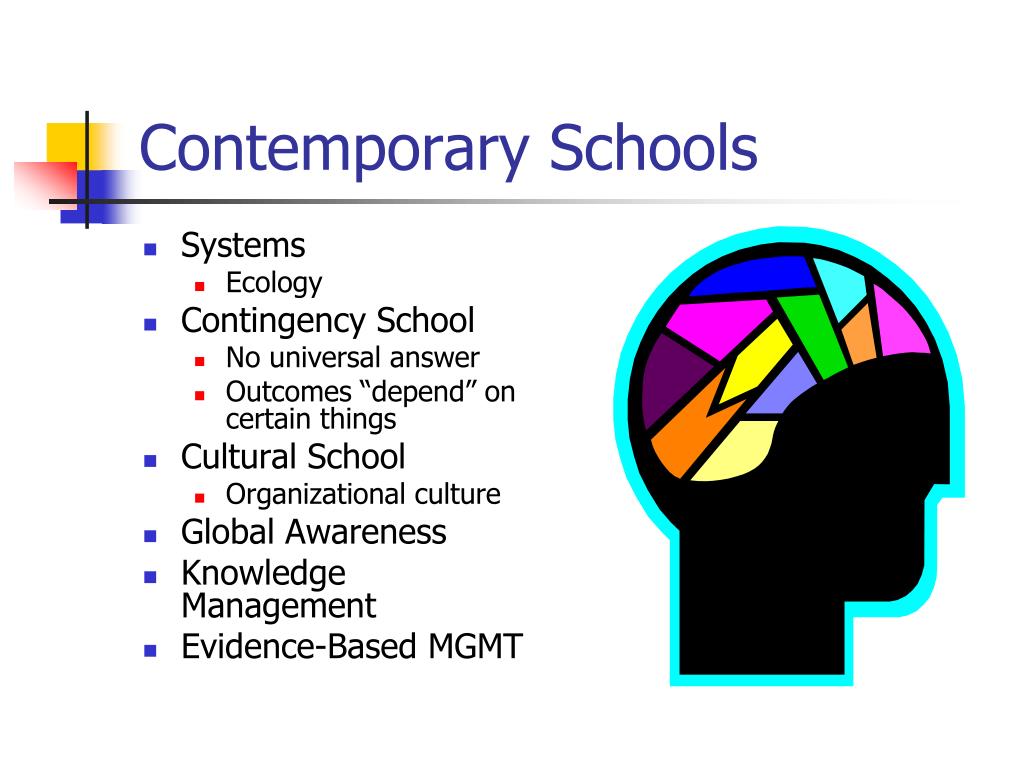 Contemporary Schools

- Systems
  - Ecology
- Contingency School
  - No universal answer
  - Outcomes “depend” on certain things
- Cultural School
  - Organizational culture
- Global Awareness
- Knowledge Management
- Evidence-Based MGMT